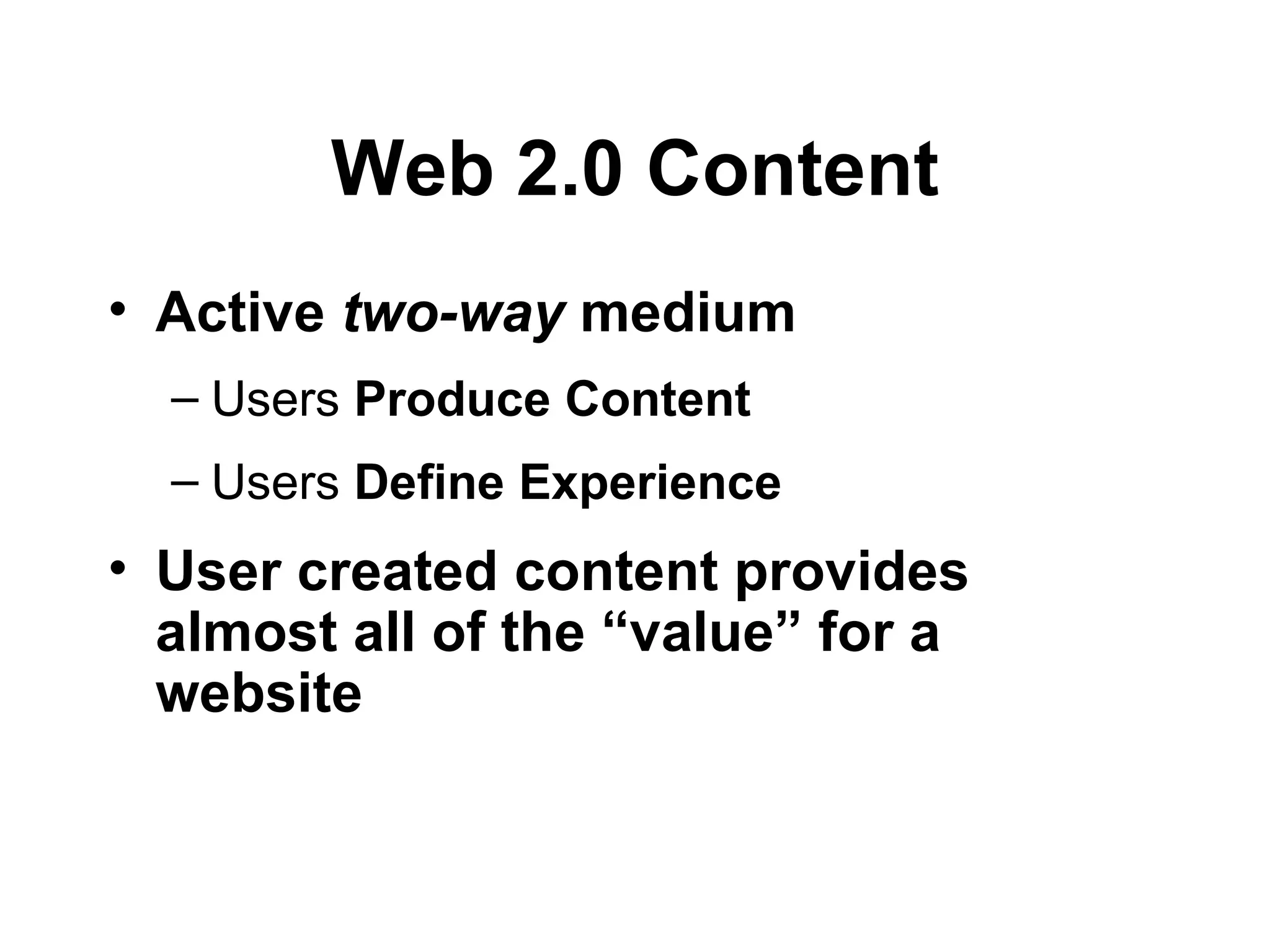 Web 2.0 Content

• Active two-way medium

– Users Produce Content

– Users Define Experience

• User created content provides almost all of the “value” for a website